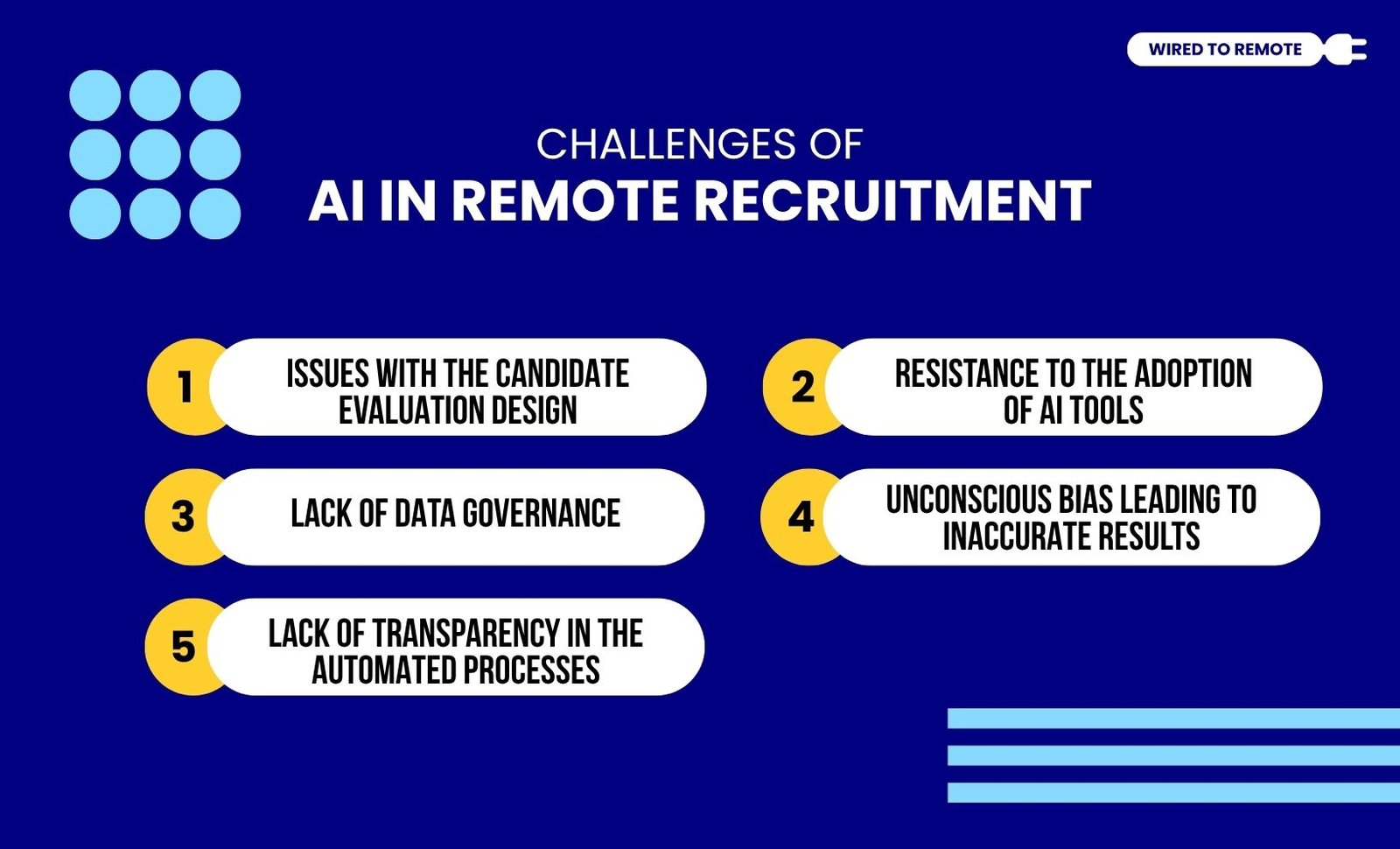 WIRED TO REMOTE

CHALLENGES OF
AI IN REMOTE RECRUITMENT

1 ISSUES WITH THE CANDIDATE EVALUATION DESIGN

2 RESISTANCE TO THE ADOPTION OF AI TOOLS

3 LACK OF DATA GOVERNANCE

4 UNCONSCIOUS BIAS LEADING TO INACCURATE RESULTS

5 LACK OF TRANSPARENCY IN THE AUTOMATED PROCESSES